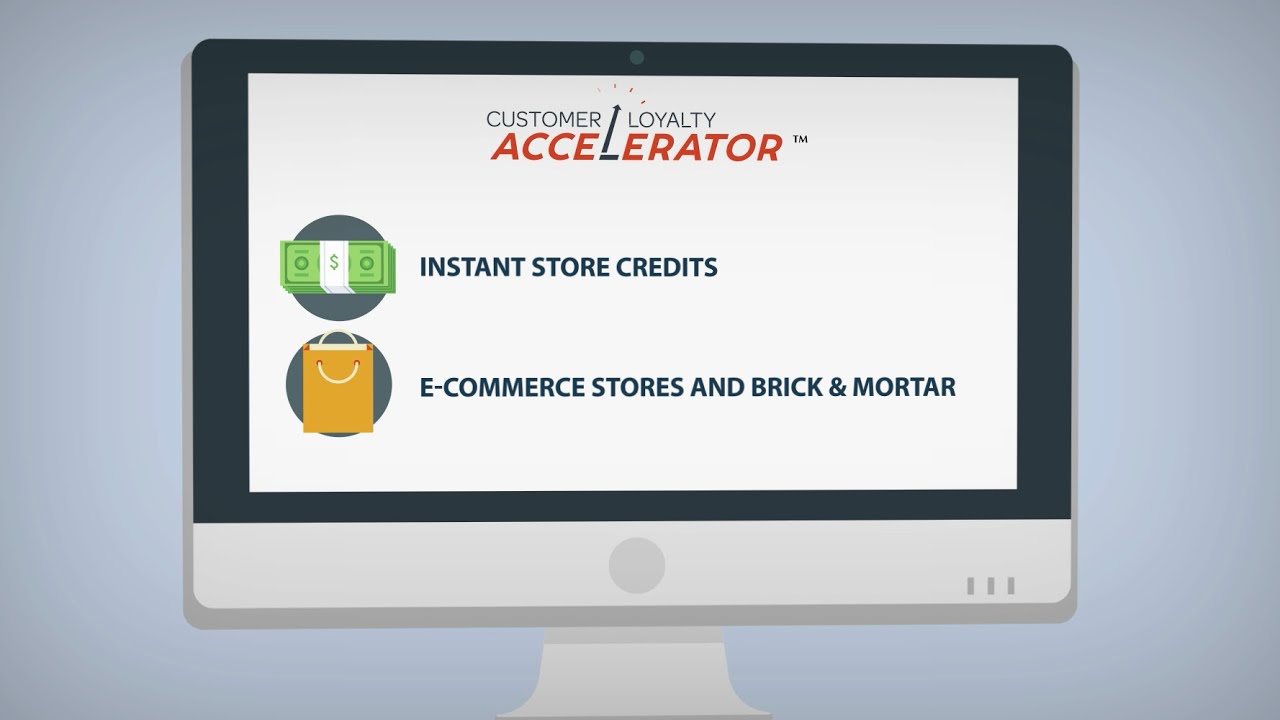 CUSTOMER LOYALTY
ACCELERATOR ™

$

INSTANT STORE CREDITS

E-COMMERCE STORES AND BRICK & MORTAR